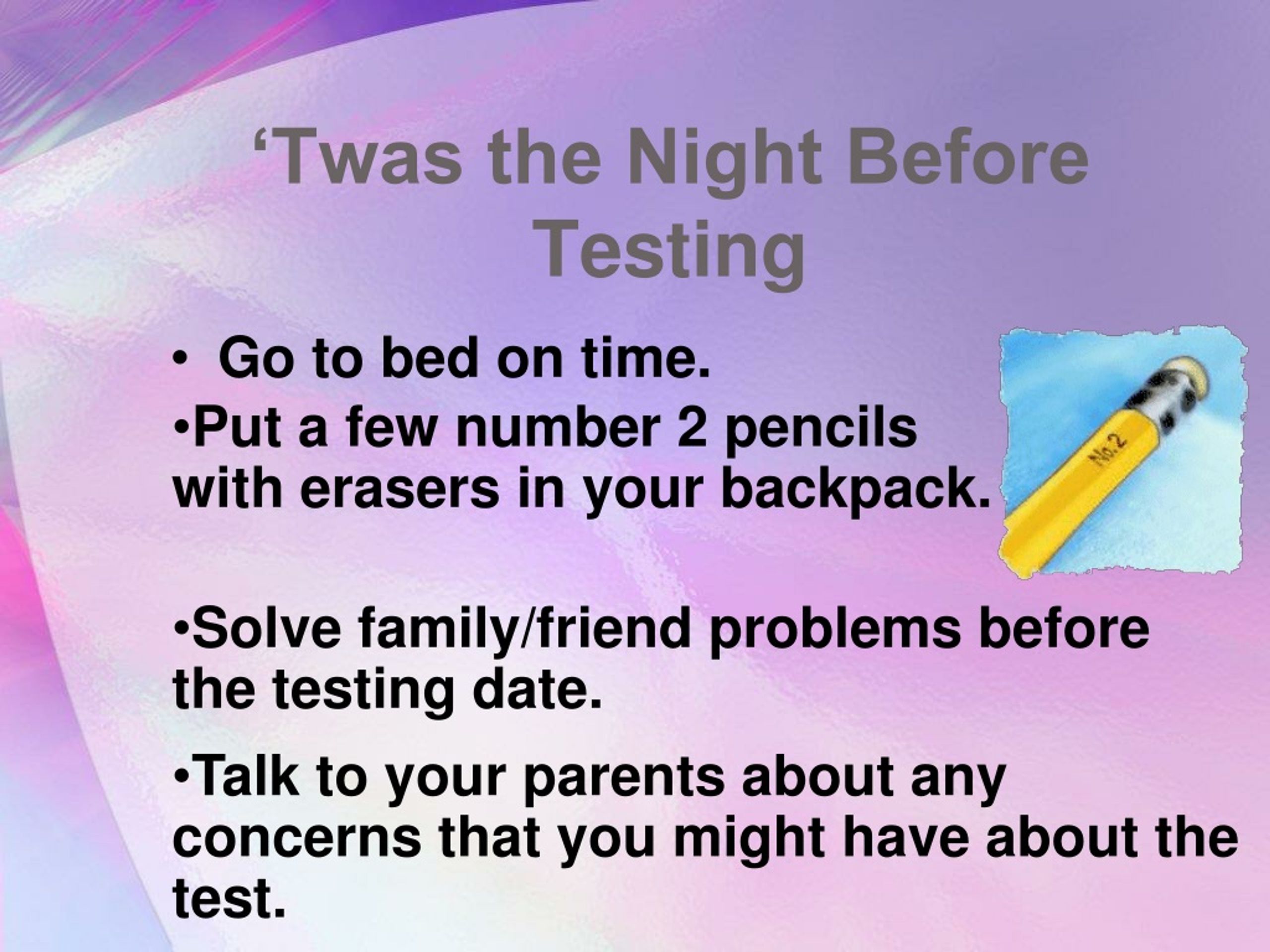 ‘Twas the Night Before Testing

• Go to bed on time.

•Put a few number 2 pencils with erasers in your backpack.

No.2

•Solve family/friend problems before the testing date.

•Talk to your parents about any concerns that you might have about the test.